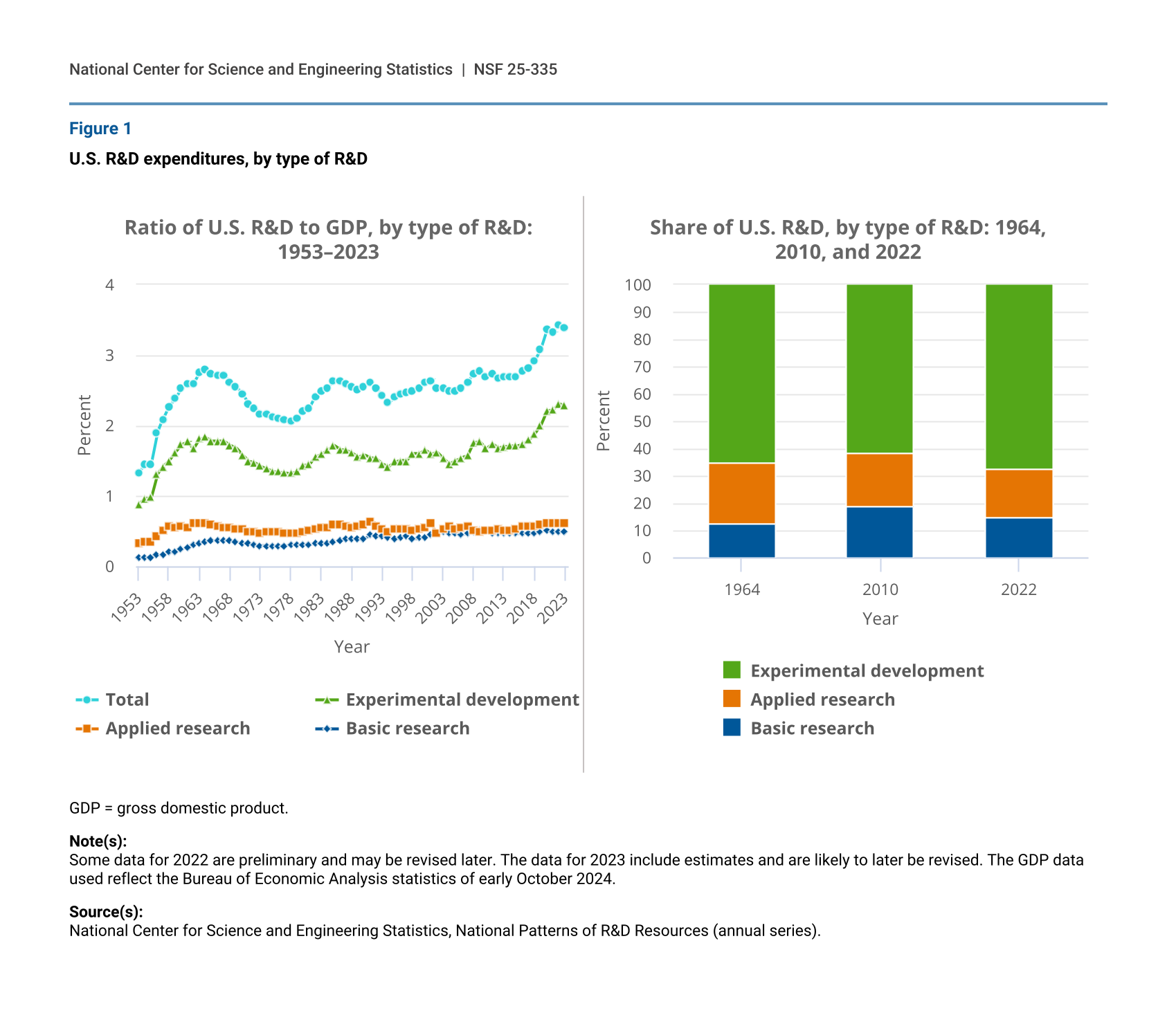 National Center for Science and Engineering Statistics | NSF 25-335

Figure 1

U.S. R&D expenditures, by type of R&D

Ratio of U.S. R&D to GDP, by type of R&D: 1953–2023

Percent

4
3
2
1
0

1953
1958
1963
1968
1973
1978
1983
1988
1993
1998
2003
2008
2013
2018
2023

Year

Total
Experimental development
Applied research
Basic research

Share of U.S. R&D, by type of R&D: 1964, 2010, and 2022

Percent

100
90
80
70
60
50
40
30
20
10
0

1964
2010
2022

Year

Experimental development
Applied research
Basic research

GDP = gross domestic product.

Note(s):
Some data for 2022 are preliminary and may be revised later. The data for 2023 include estimates and are likely to later be revised. The GDP data used reflect the Bureau of Economic Analysis statistics of early October 2024.

Source(s):
National Center for Science and Engineering Statistics, National Patterns of R&D Resources (annual series).